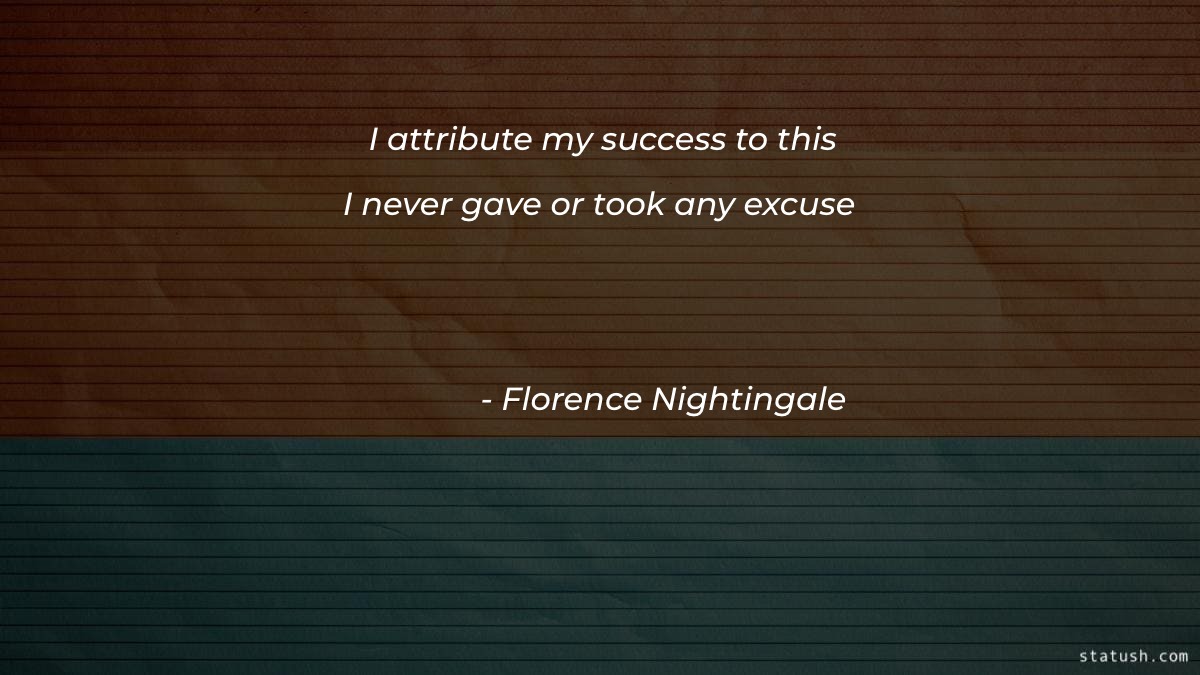 I attribute my success to this
I never gave or took any excuse

- Florence Nightingale

statush.com